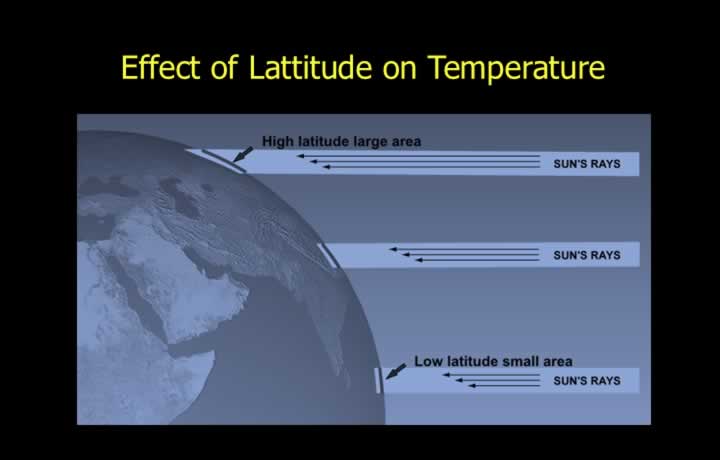 Effect of Lattitude on Temperature

High latitude large area

SUN'S RAYS

SUN'S RAYS

Low latitude small area

SUN'S RAYS